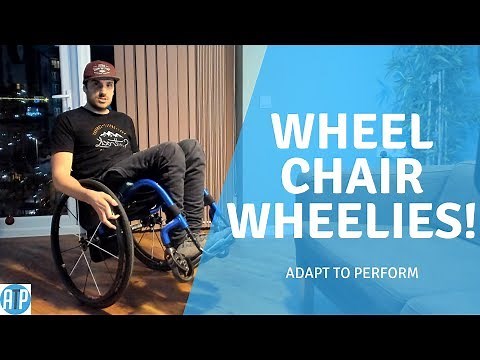 WHEEL
CHAIR
WHEELIES!

ADAPT TO PERFORM

ATP